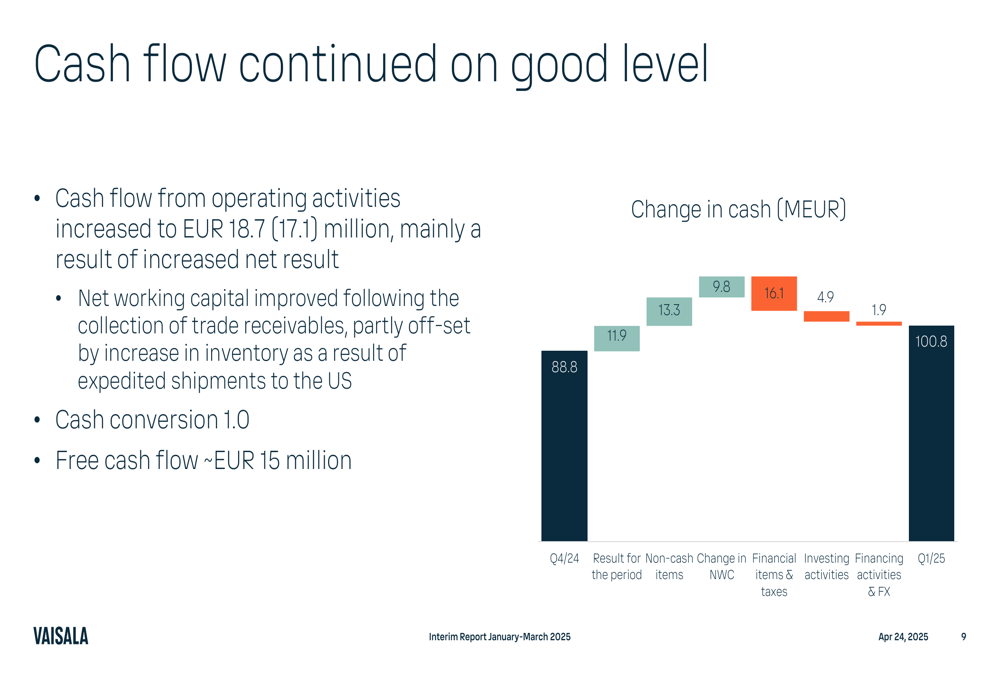 Cash flow continued on good level

• Cash flow from operating activities increased to EUR 18.7 (17.1) million, mainly a result of increased net result

• Net working capital improved following the collection of trade receivables, partly off-set by increase in inventory as a result of expedited shipments to the US

• Cash conversion 1.0

• Free cash flow ~EUR 15 million

Change in cash (MEUR)

88.8
11.9
13.3
9.8
16.1
4.9
1.9
100.8

Q4/24
Result for the period
Non-cash items
Change in NWC
Financial items & taxes
Investing activities
Financing activities & FX
Q1/25

VAISALA

Interim Report January-March 2025

Apr 24, 2025

9